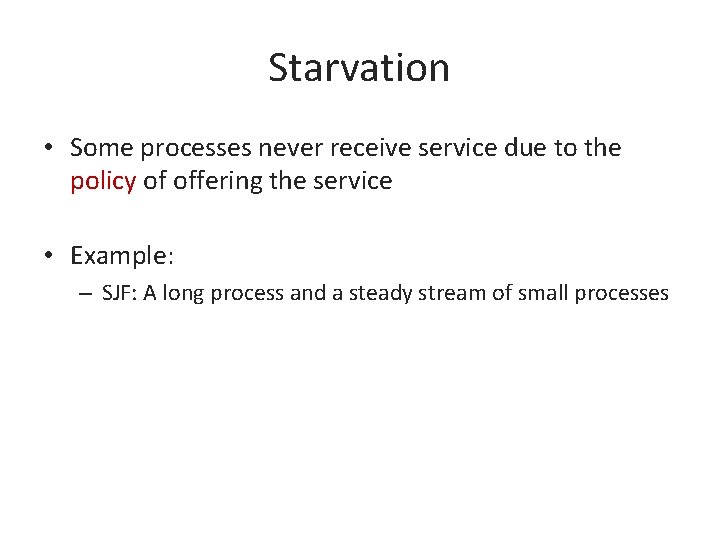 Starvation

• Some processes never receive service due to the policy of offering the service

• Example:

– SJF: A long process and a steady stream of small processes